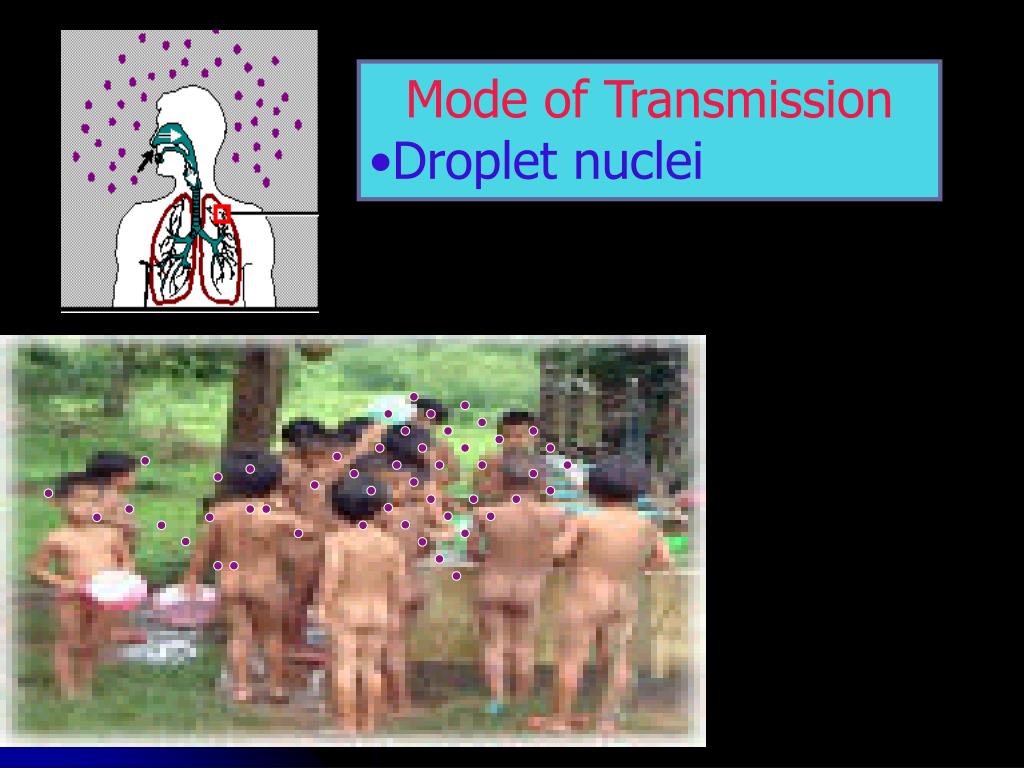 Mode of Transmission
•Droplet nuclei